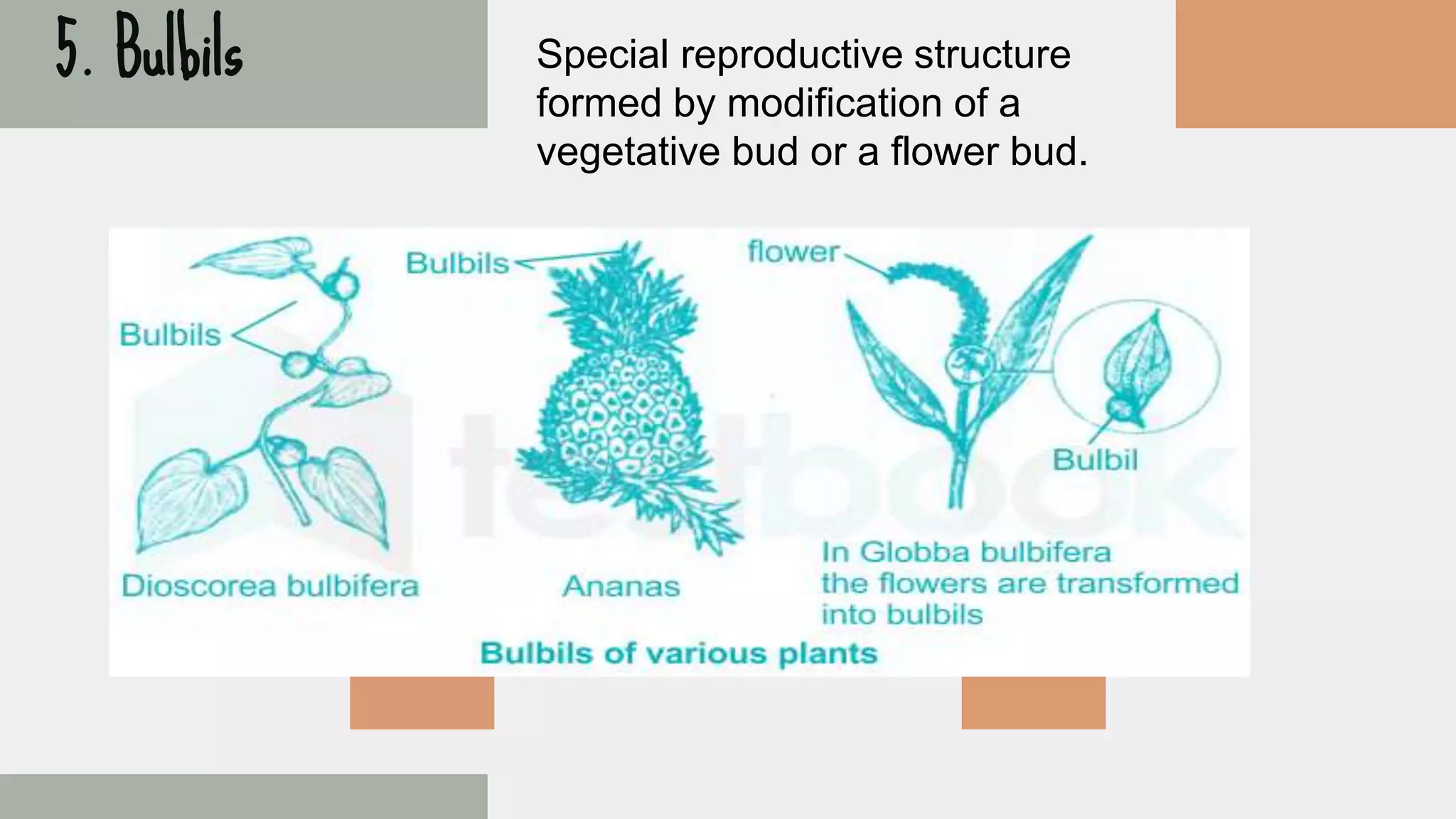 5. Bulbils

Special reproductive structure formed by modification of a vegetative bud or a flower bud.

Bulbils

Bulbils

flower

Bulbil

testbook

Dioscorea bulbifera

Ananas

In Globba bulbifera the flowers are transformed into bulbils

Bulbils of various plants